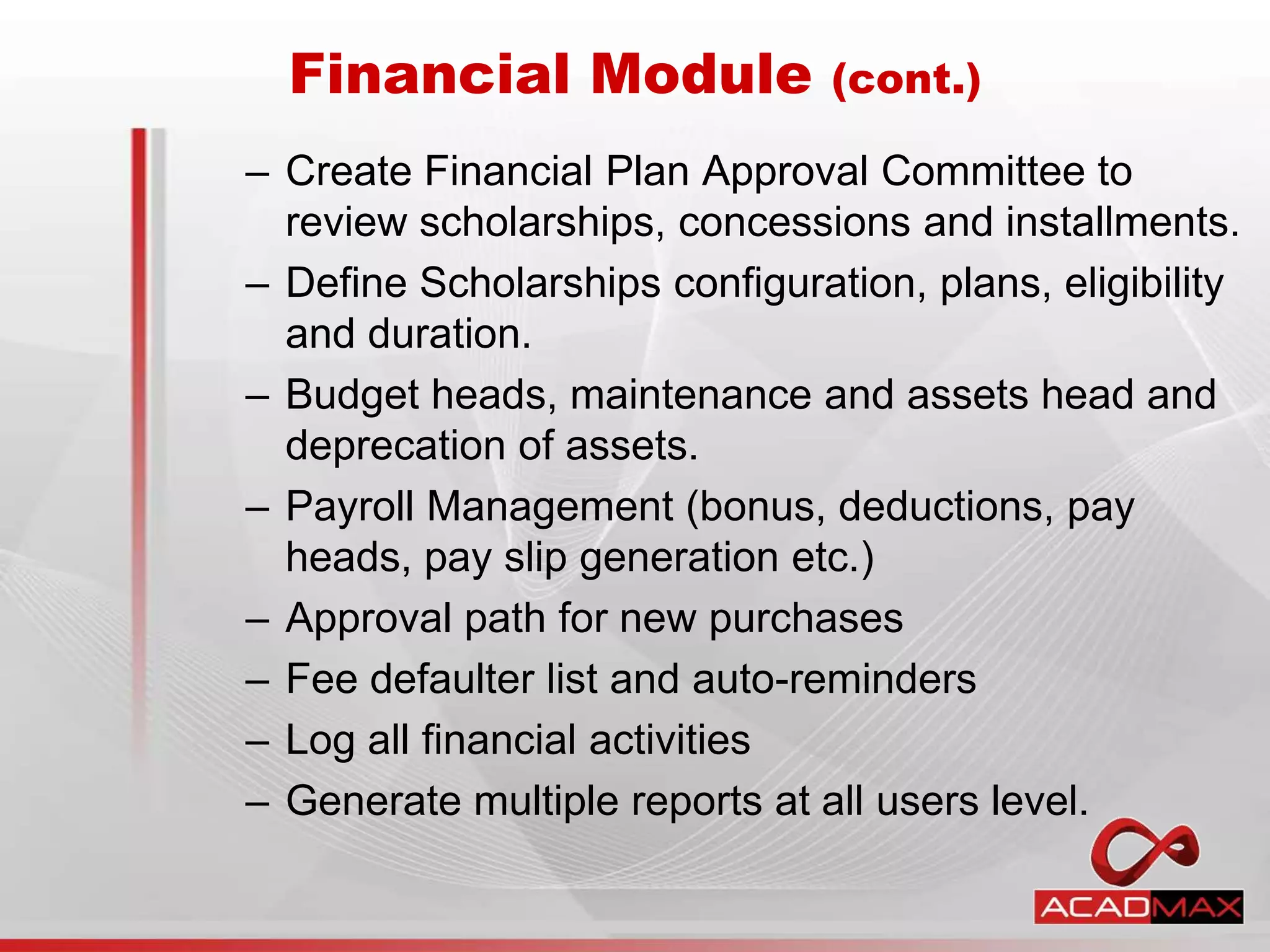 Financial Module (cont.)

– Create Financial Plan Approval Committee to review scholarships, concessions and installments.

– Define Scholarships configuration, plans, eligibility and duration.

– Budget heads, maintenance and assets head and deprecation of assets.

– Payroll Management (bonus, deductions, pay heads, pay slip generation etc.)

– Approval path for new purchases

– Fee defaulter list and auto-reminders

– Log all financial activities

– Generate multiple reports at all users level.

ACADMAX